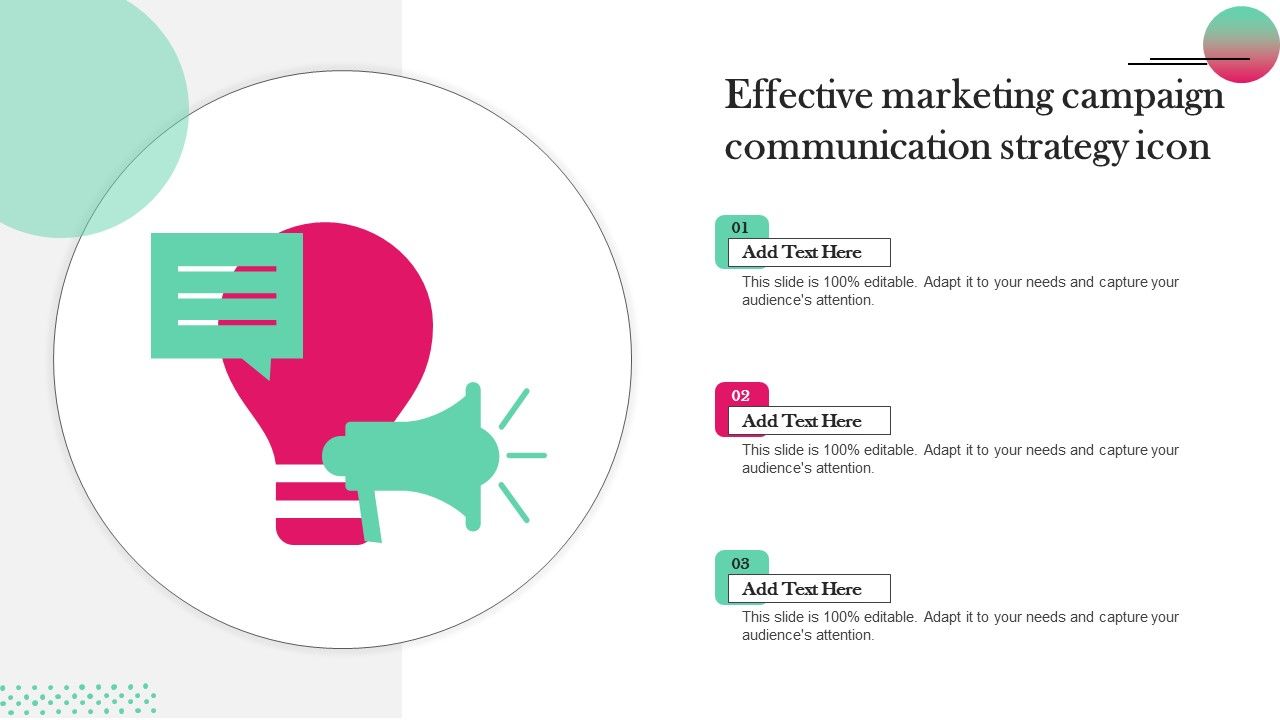 Effective marketing campaign communication strategy icon

01
Add Text Here
This slide is 100% editable. Adapt it to your needs and capture your audience's attention.

02
Add Text Here
This slide is 100% editable. Adapt it to your needs and capture your audience's attention.

03
Add Text Here
This slide is 100% editable. Adapt it to your needs and capture your audience's attention.